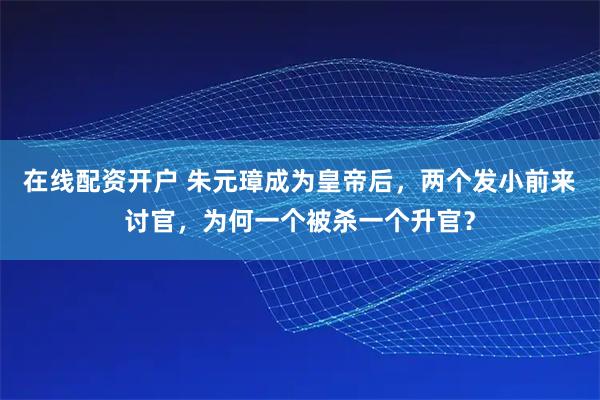 在线配资开户 朱元璋成为皇帝后，两个发小前来讨官，为何一个被杀一个升官?